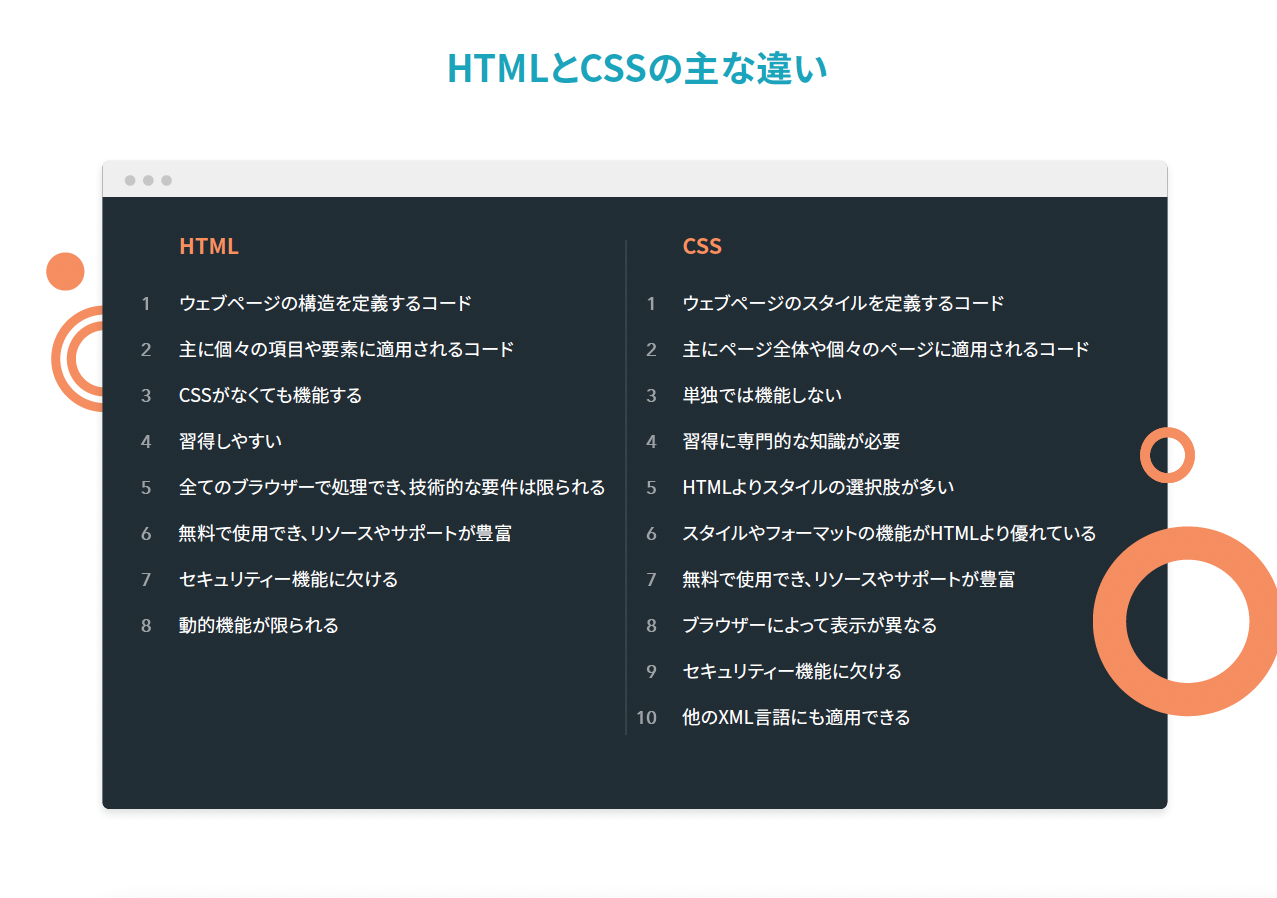 HTMLとCSSの主な違い

HTML

1 ウェブページの構造を定義するコード
2 主に個々の項目や要素に適用されるコード
3 CSSがなくても機能する
4 習得しやすい
5 全てのブラウザーで処理でき、技術的な要件は限られる
6 無料で使用でき、リソースやサポートが豊富
7 セキュリティー機能に欠ける
8 動的機能が限られる

CSS

1 ウェブページのスタイルを定義するコード
2 主にページ全体や個々のページに適用されるコード
3 単独では機能しない
4 習得に専門的な知識が必要
5 HTMLよりスタイルの選択肢が多い
6 スタイルやフォーマットの機能がHTMLより優れている
7 無料で使用でき、リソースやサポートが豊富
8 ブラウザーによって表示が異なる
9 セキュリティー機能に欠ける
10 他のXML言語にも適用できる